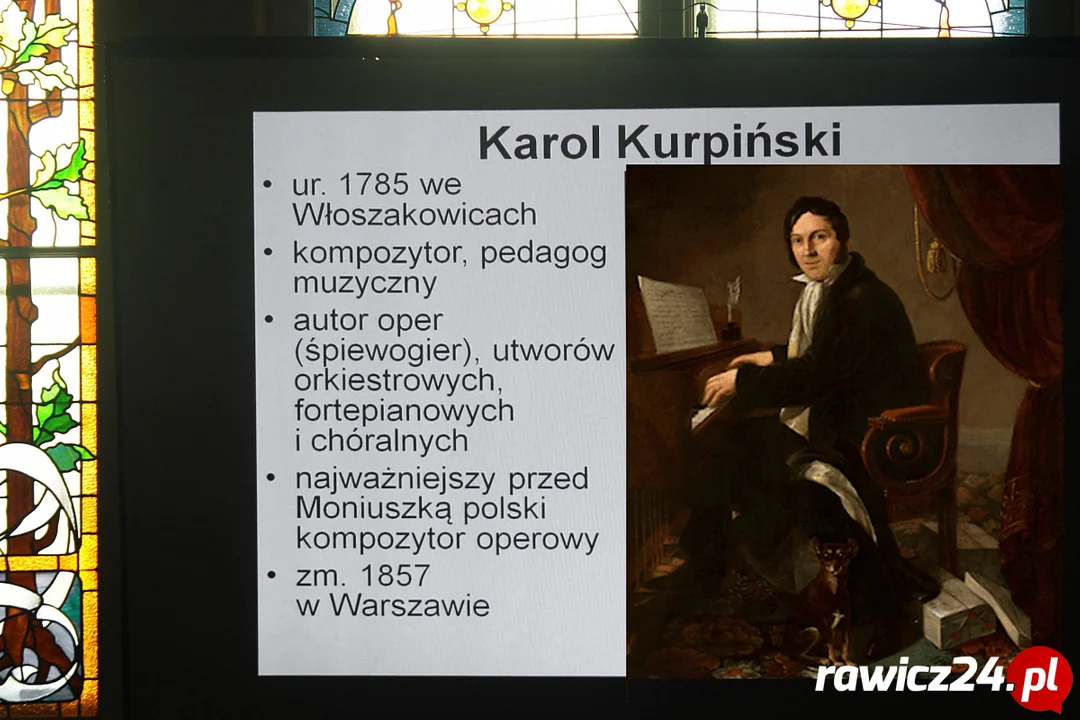 Karol Kurpiński

• ur. 1785 we Włoszakowicach
• kompozytor, pedagog muzyczny
• autor oper (śpiewogier), utworów orkiestrowych, fortepianowych i chóralnych
• najważniejszy przed Moniuszką polski kompozytor operowy
• zm. 1857 w Warszawie

rawicz24.pl